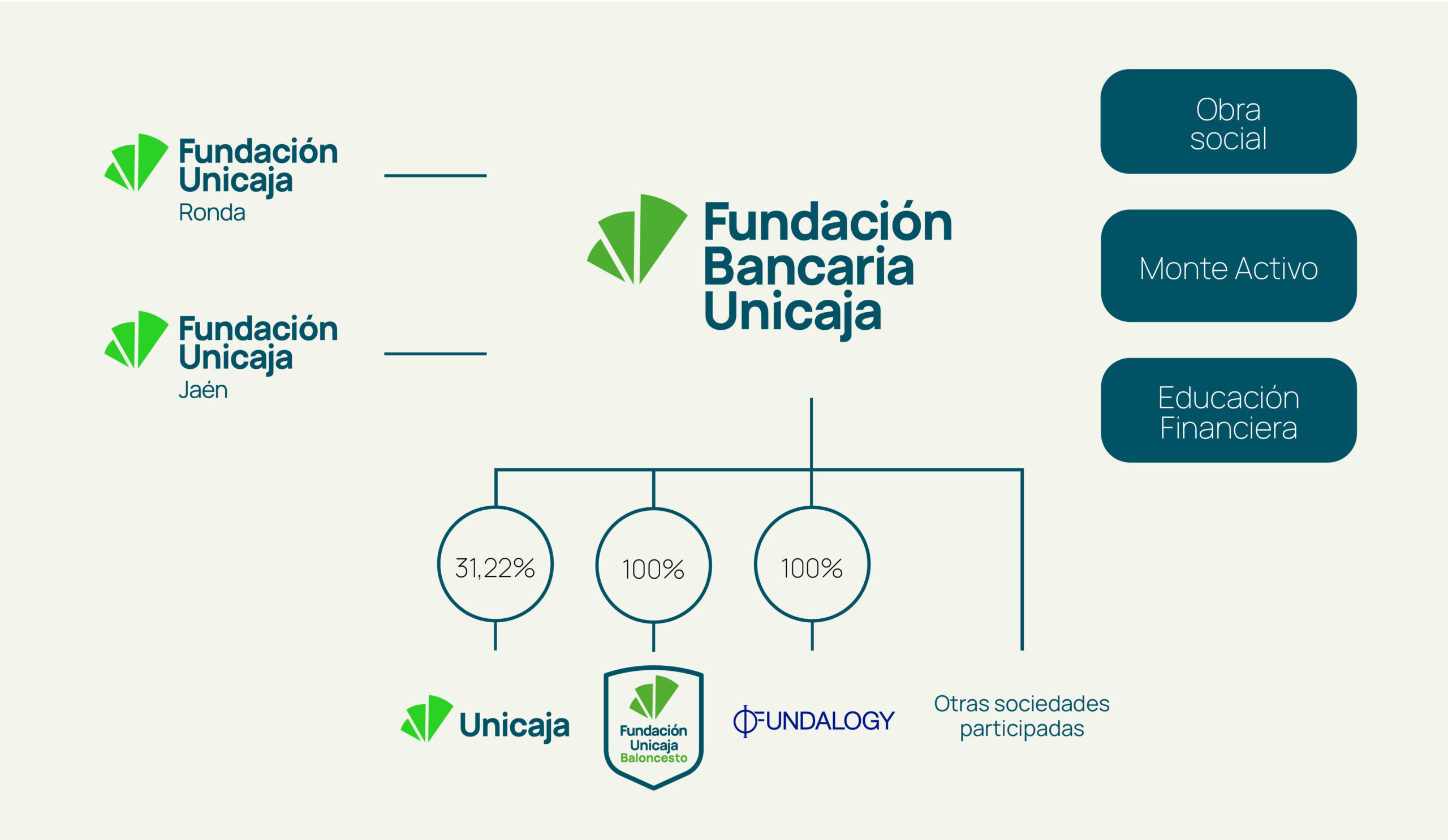 Fundación Unicaja
Ronda

Fundación Unicaja
Jaén

Fundación Bancaria Unicaja

Obra social

Monte Activo

Educación Financiera

31,22%

100%

100%

Unicaja

Fundación Unicaja Baloncesto

FUNDALOGY

Otras sociedades participadas